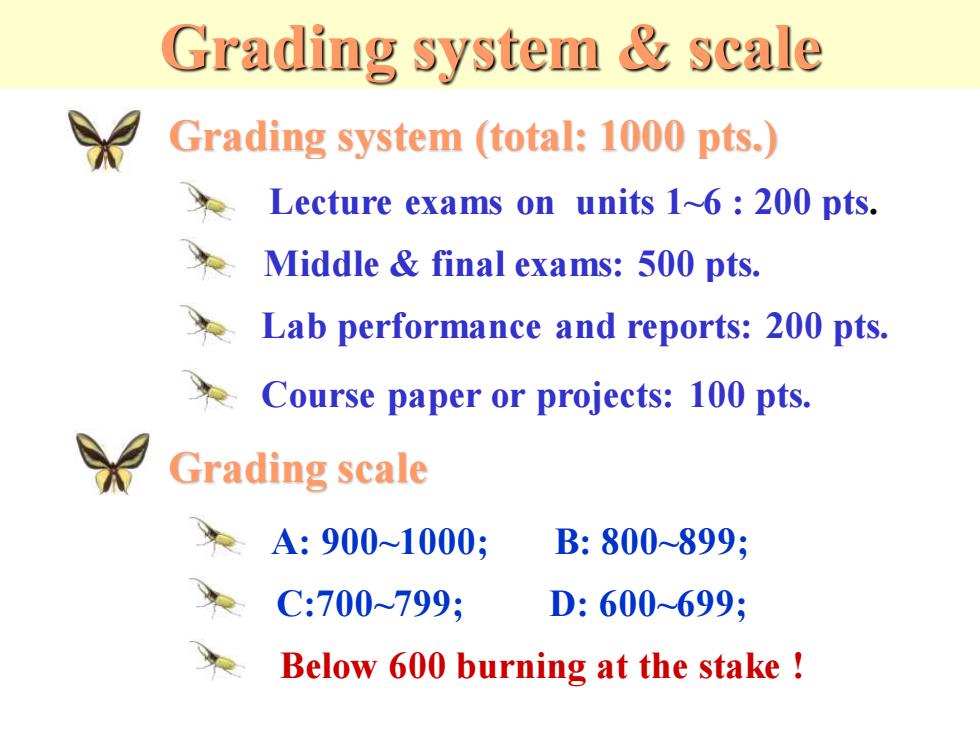 Grading system & scale

Grading system (total: 1000 pts.)

Lecture exams on units 1~6 : 200 pts.

Middle & final exams: 500 pts.

Lab performance and reports: 200 pts.

Course paper or projects: 100 pts.

Grading scale

A: 900~1000; B: 800~899;

C:700~799; D: 600~699;

Below 600 burning at the stake !